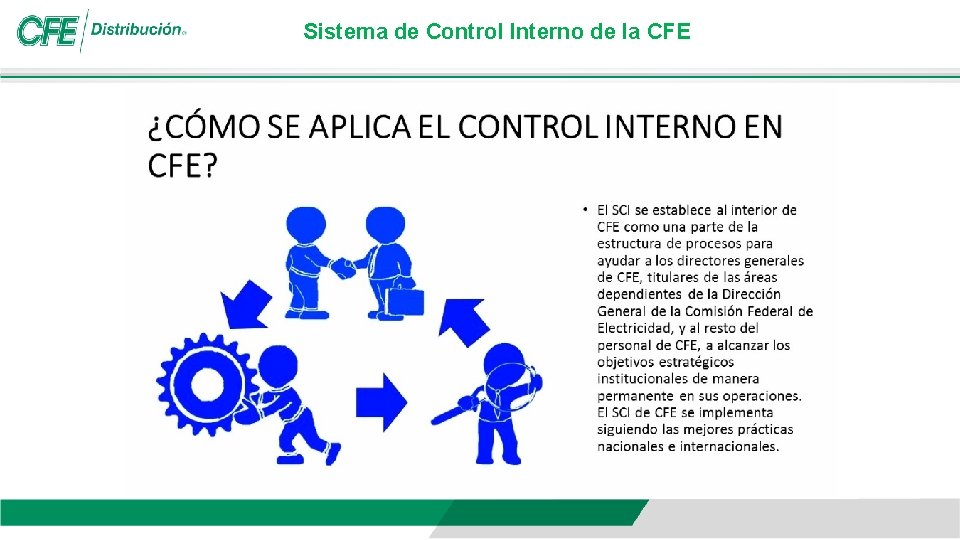 CFE Distribución®

Sistema de Control Interno de la CFE

¿CÓMO SE APLICA EL CONTROL INTERNO EN CFE?

• El SCI se establece al interior de CFE como una parte de la estructura de procesos para ayudar a los directores generales de CFE, titulares de las áreas dependientes de la Dirección General de la Comisión Federal de Electricidad, y al resto del personal de CFE, a alcanzar los objetivos estratégicos institucionales de manera permanente en sus operaciones. El SCI de CFE se implementa siguiendo las mejores prácticas nacionales e internacionales.